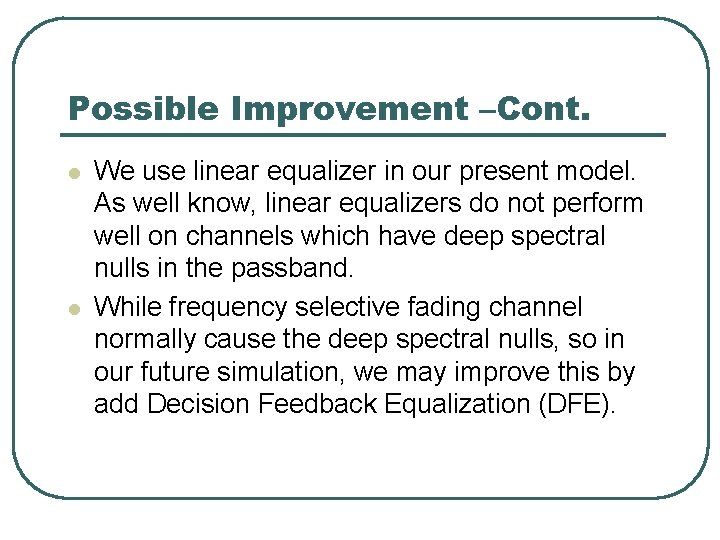 Possible Improvement –Cont.

- We use linear equalizer in our present model. As well know, linear equalizers do not perform well on channels which have deep spectral nulls in the passband.
- While frequency selective fading channel normally cause the deep spectral nulls, so in our future simulation, we may improve this by add Decision Feedback Equalization (DFE).